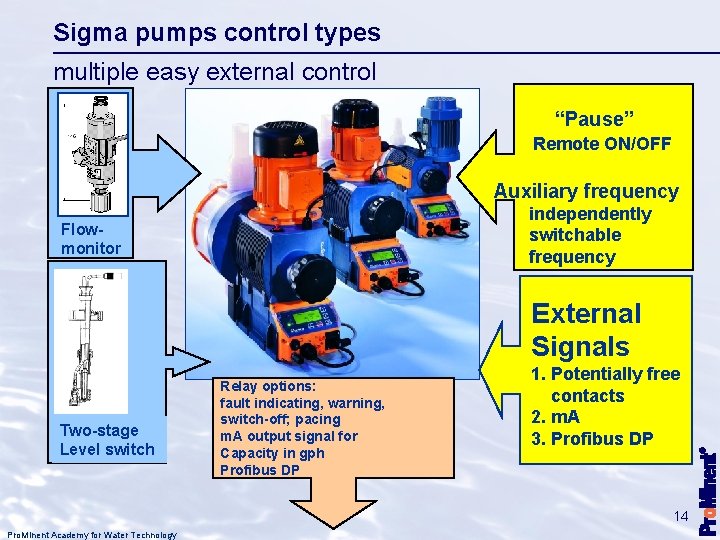 Sigma pumps control types

multiple easy external control

Flow-monitor

Two-stage Level switch

"Pause"
Remote ON/OFF

Auxiliary frequency
independently switchable frequency

External Signals
1. Potentially free contacts
2. mA
3. Profibus DP

Relay options:
fault indicating, warning, switch-off; pacing
mA output signal for Capacity in gph
Profibus DP

14

ProMinent

ProMinent Academy for Water Technology